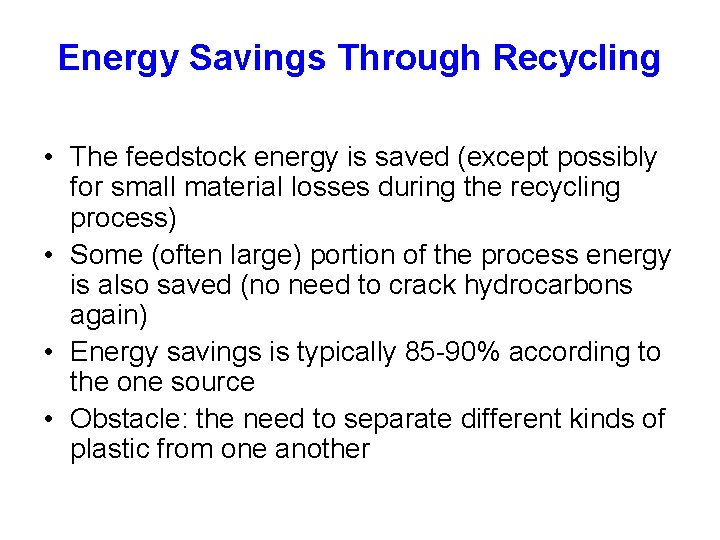 Energy Savings Through Recycling

• The feedstock energy is saved (except possibly for small material losses during the recycling process)
• Some (often large) portion of the process energy is also saved (no need to crack hydrocarbons again)
• Energy savings is typically 85-90% according to the one source
• Obstacle: the need to separate different kinds of plastic from one another